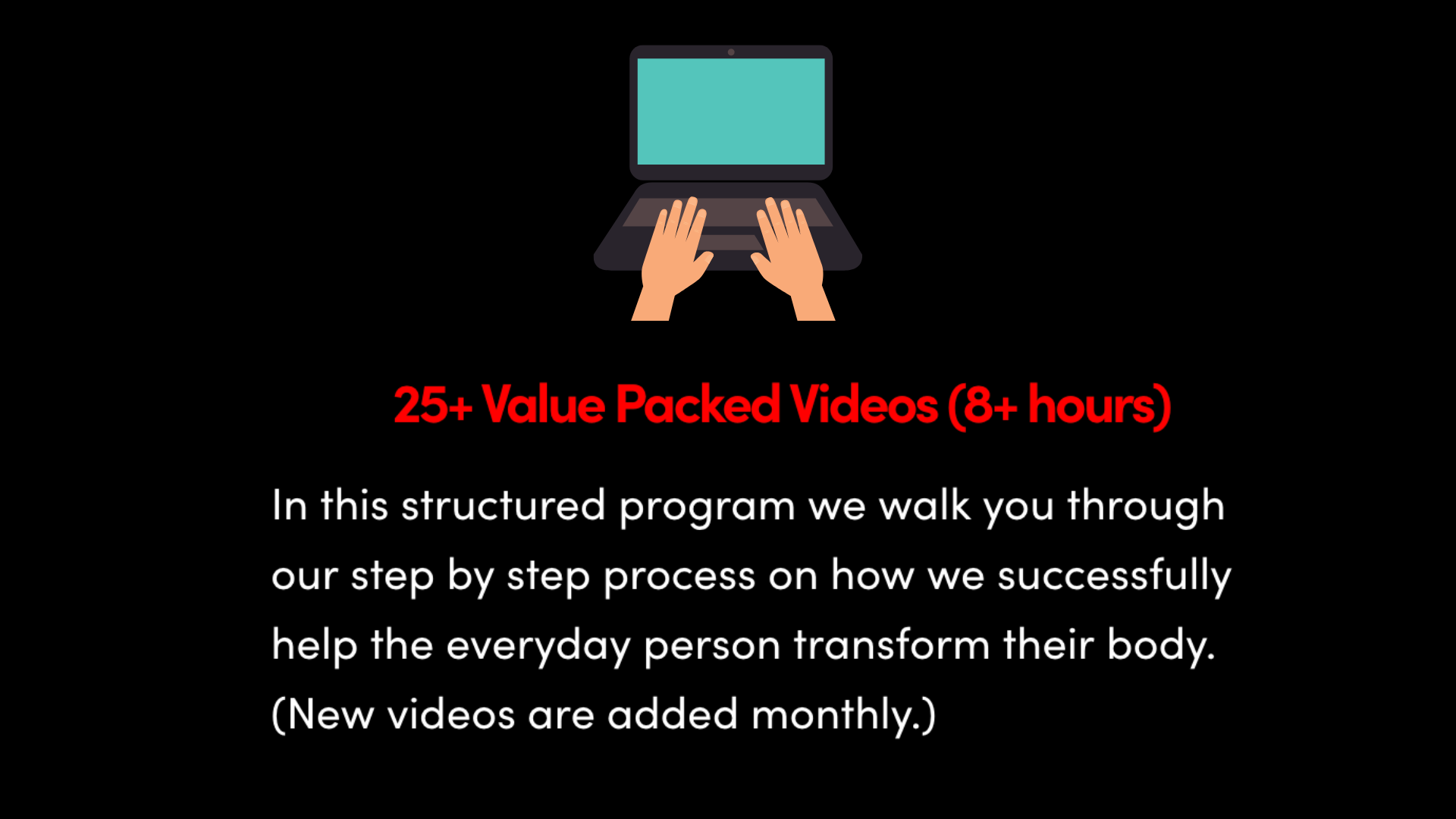 25+ Value Packed Videos (8+ hours)

In this structured program we walk you through our step by step process on how we successfully help the everyday person transform their body. (New videos are added monthly.)